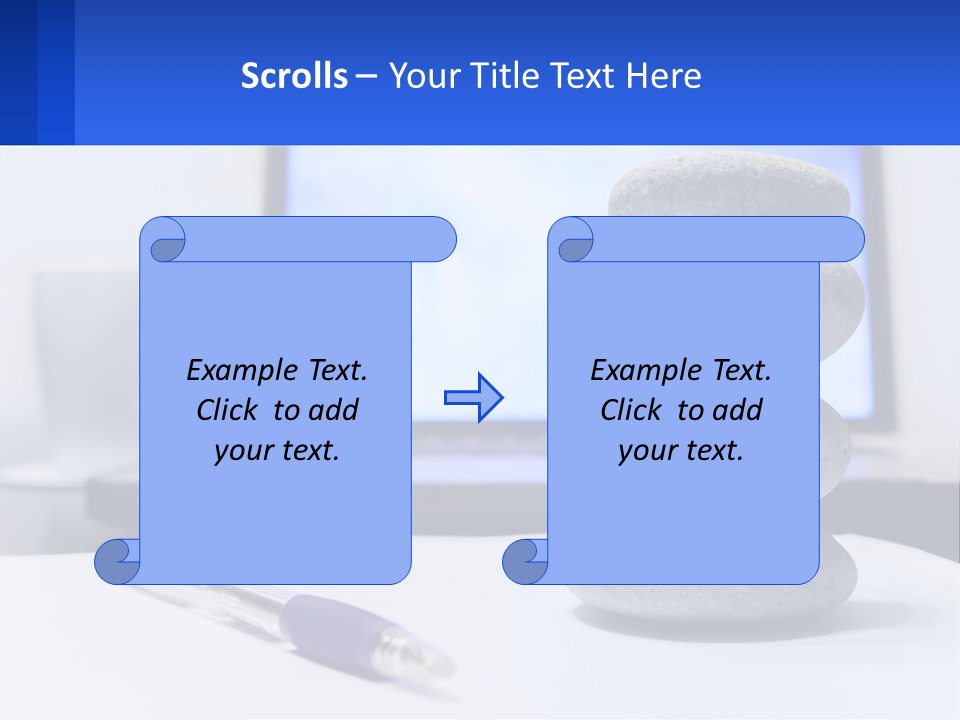 Scrolls – Your Title Text Here

Example Text.
Click to add
your text.

Example Text.
Click to add
your text.